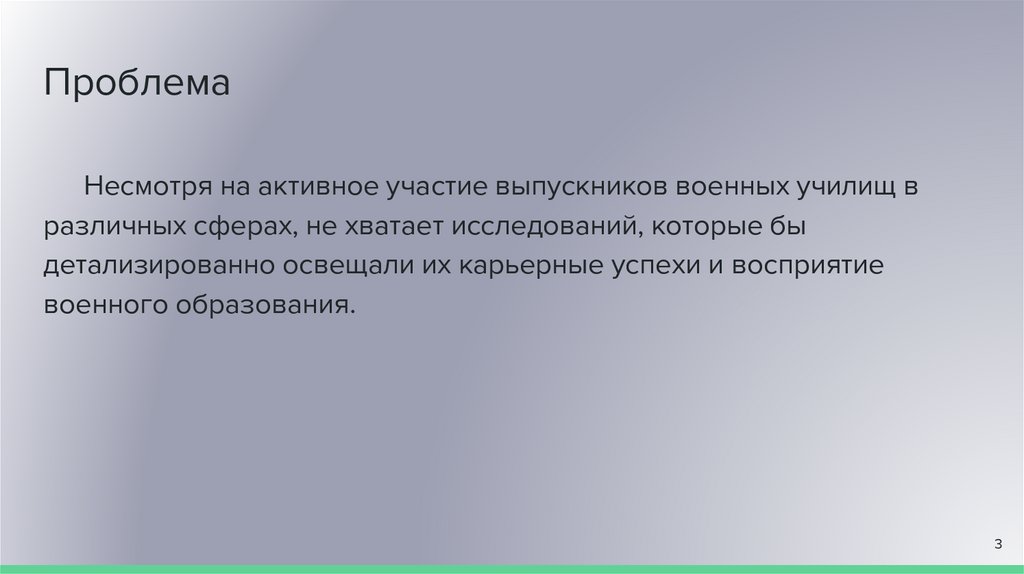 Проблема

Несмотря на активное участие выпускников военных училищ в различных сферах, не хватает исследований, которые бы детализированно освещали их карьерные успехи и восприятие военного образования.

3